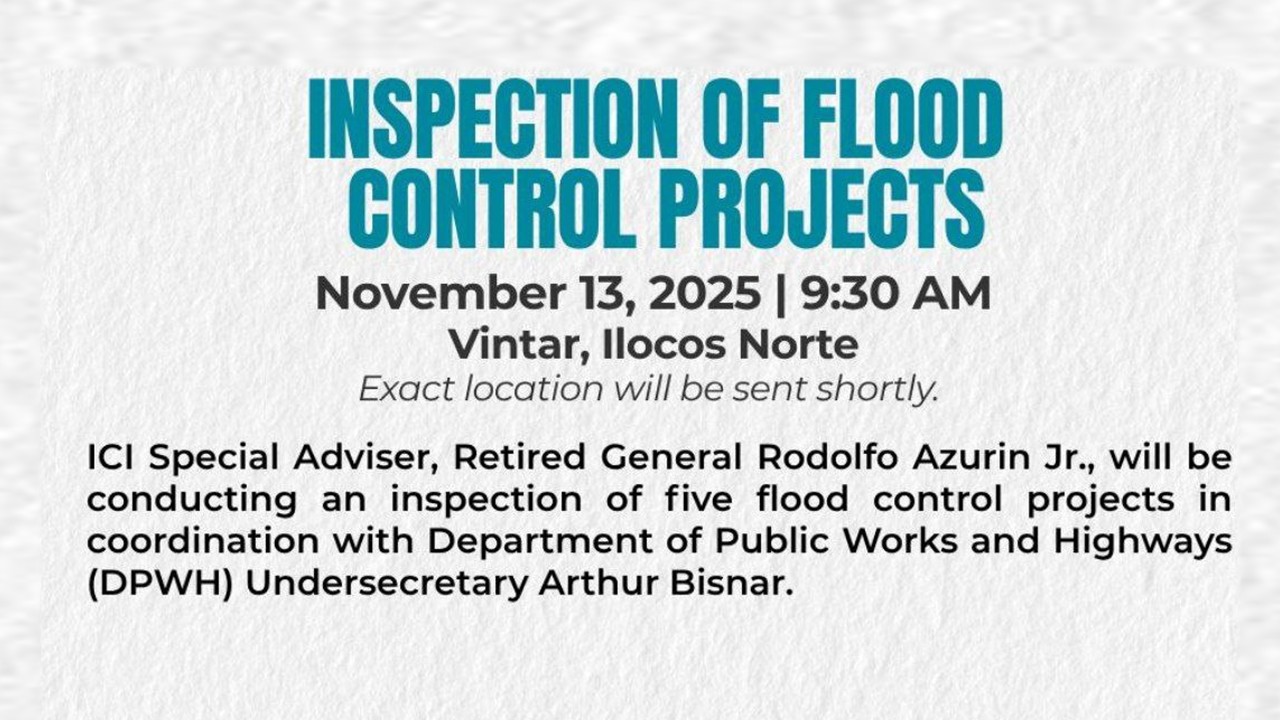 INSPECTION OF FLOOD CONTROL PROJECTS

November 13, 2025 | 9:30 AM
Vintar, Ilocos Norte
Exact location will be sent shortly.

ICI Special Adviser, Retired General Rodolfo Azurin Jr., will be conducting an inspection of five flood control projects in coordination with Department of Public Works and Highways (DPWH) Undersecretary Arthur Bisnar.